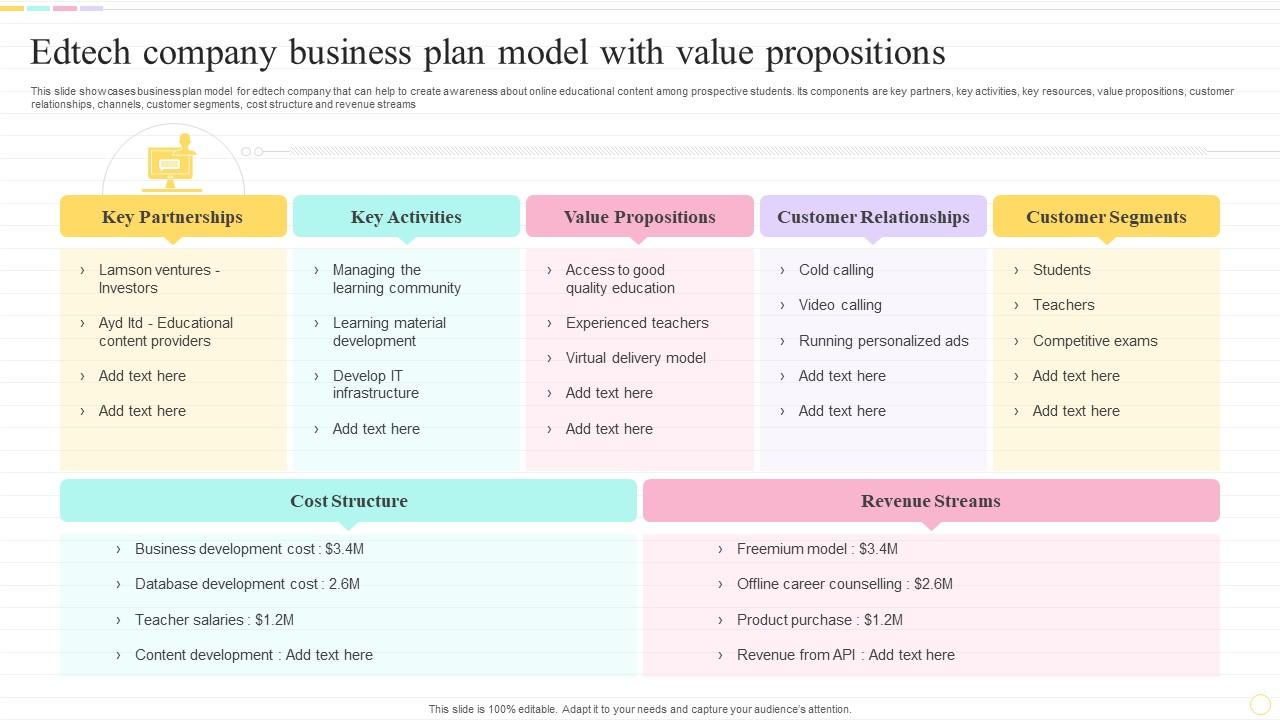 Edtech company business plan model with value propositions

This slide showcases business plan model for edtech company that can help to create awareness about online educational content among prospective students. Its components are key partners, key activities, key resources, value propositions, customer relationships, channels, customer segments, cost structure and revenue streams

Key Partnerships

› Lamson ventures - Investors
› Ayd ltd - Educational content providers
› Add text here
› Add text here

Key Activities

› Managing the learning community
› Learning material development
› Develop IT infrastructure
› Add text here

Value Propositions

› Access to good quality education
› Experienced teachers
› Virtual delivery model
› Add text here
› Add text here

Customer Relationships

› Cold calling
› Video calling
› Running personalized ads
› Add text here
› Add text here

Customer Segments

› Students
› Teachers
› Competitive exams
› Add text here
› Add text here

Cost Structure

› Business development cost : $3.4M
› Database development cost : 2.6M
› Teacher salaries : $1.2M
› Content development : Add text here

Revenue Streams

› Freemium model : $3.4M
› Offline career counselling : $2.6M
› Product purchase : $1.2M
› Revenue from API : Add text here

This slide is 100% editable. Adapt it to your needs and capture your audience's attention.